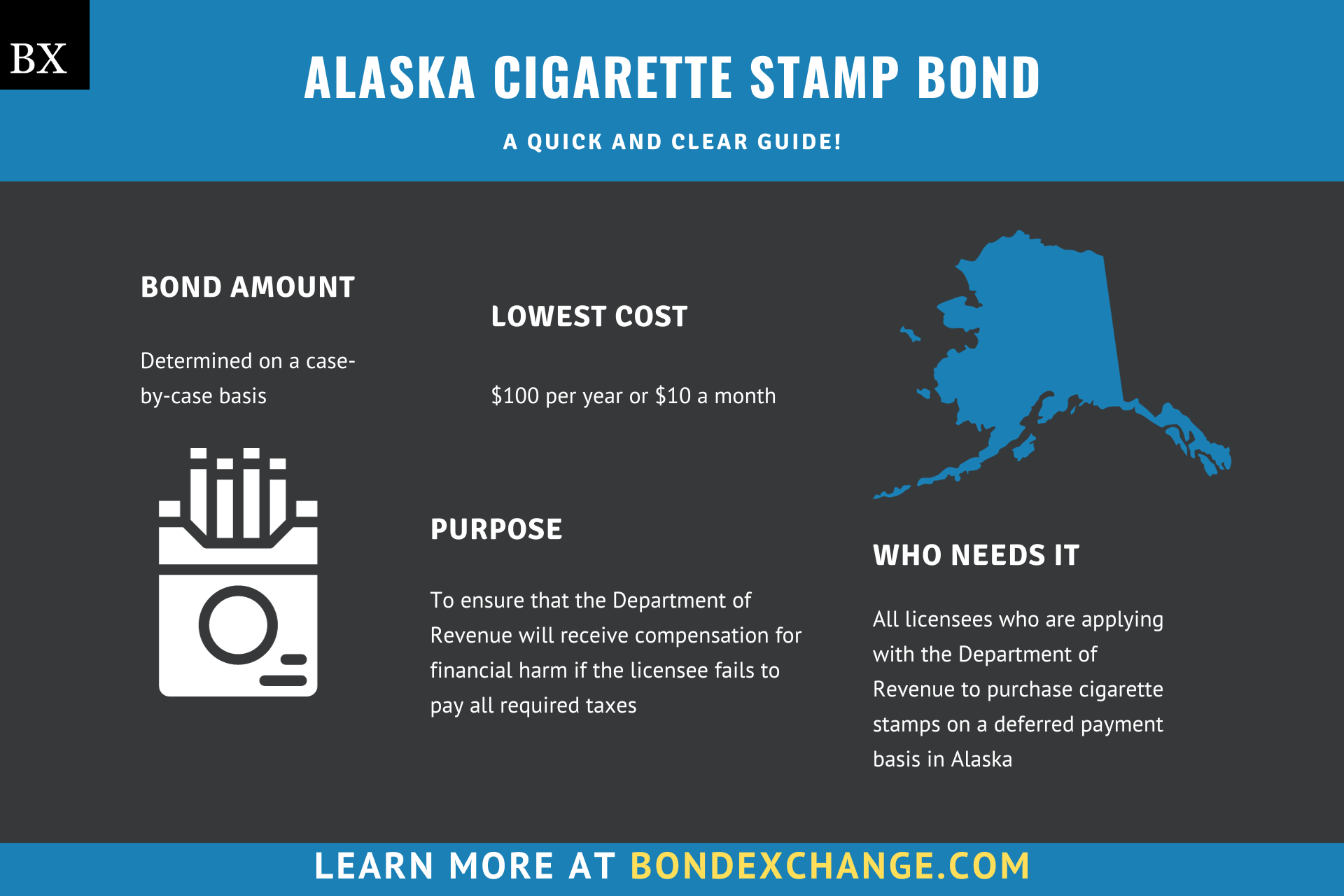 BX

ALASKA CIGARETTE STAMP BOND

A QUICK AND CLEAR GUIDE!

BOND AMOUNT

Determined on a case-by-case basis

LOWEST COST

\$100 per year or \$10 a month

PURPOSE

To ensure that the Department of Revenue will receive compensation for financial harm if the licensee fails to pay all required taxes

WHO NEEDS IT

All licensees who are applying with the Department of Revenue to purchase cigarette stamps on a deferred payment basis in Alaska

LEARN MORE AT BONDEXCHANGE.COM